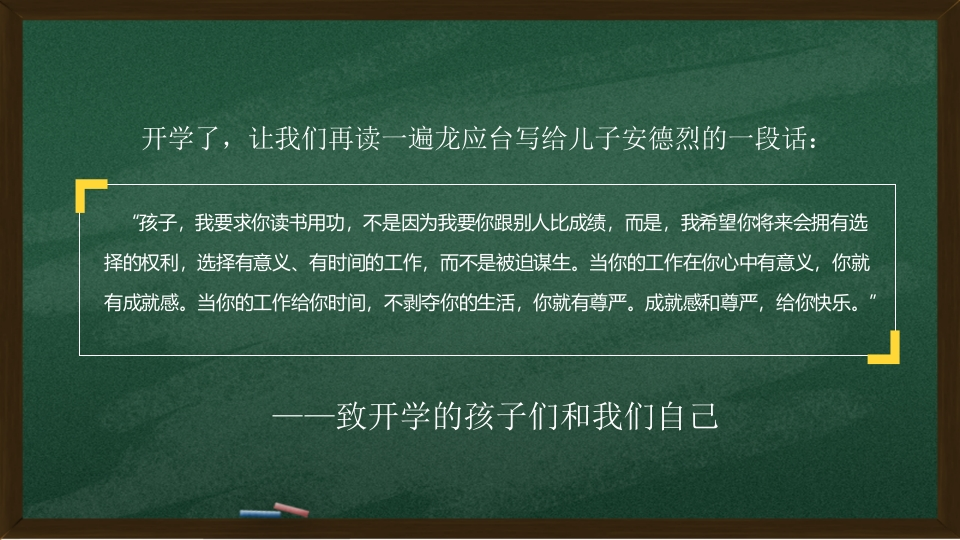 开学了，让我们再读一遍龙应台写给儿子安德烈的一段话：

“孩子，我要求你读书用功，不是因为我要你跟别人比成绩，而是，我希望你将来会拥有选择的权利，选择有意义、有时间的工作，而不是被迫谋生。当你的工作在你心中有意义，你就有成就感。当你的工作给你时间，不剥夺你的生活，你就有尊严。成就感和尊严，给你快乐。”

——致开学的孩子们和我们自己